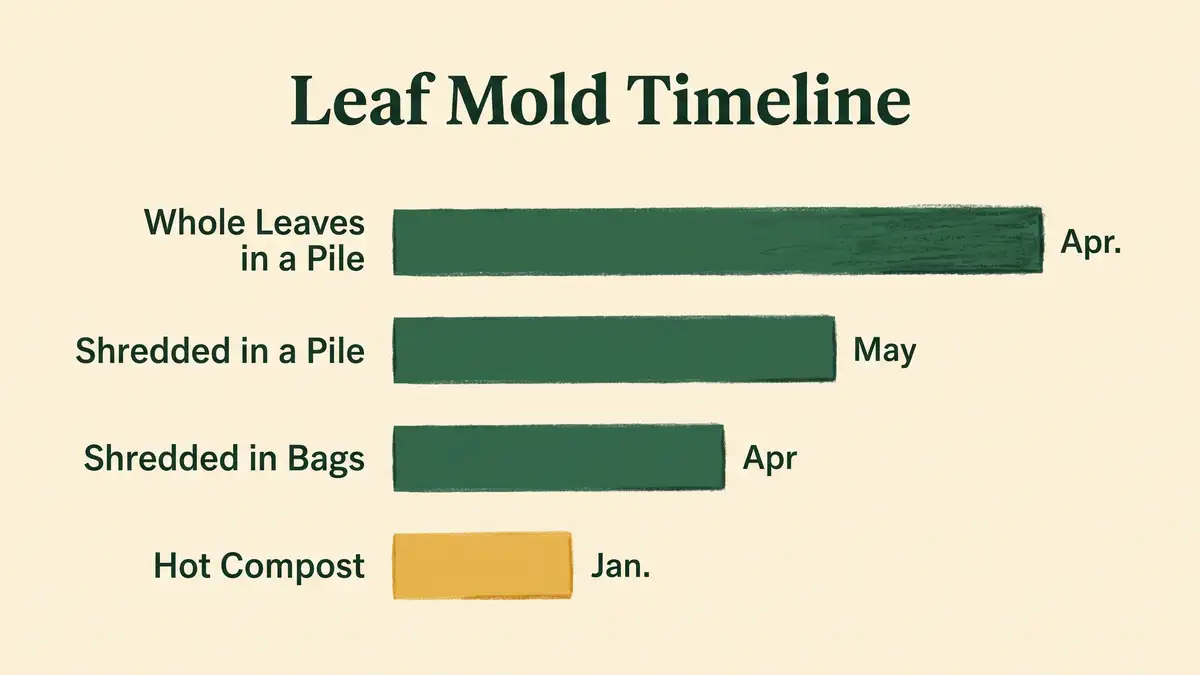 Leaf Mold Timeline

Whole Leaves in a Pile
Apr.

Shredded in a Pile
May

Shredded in Bags
Apr

Hot Compost
Jan.